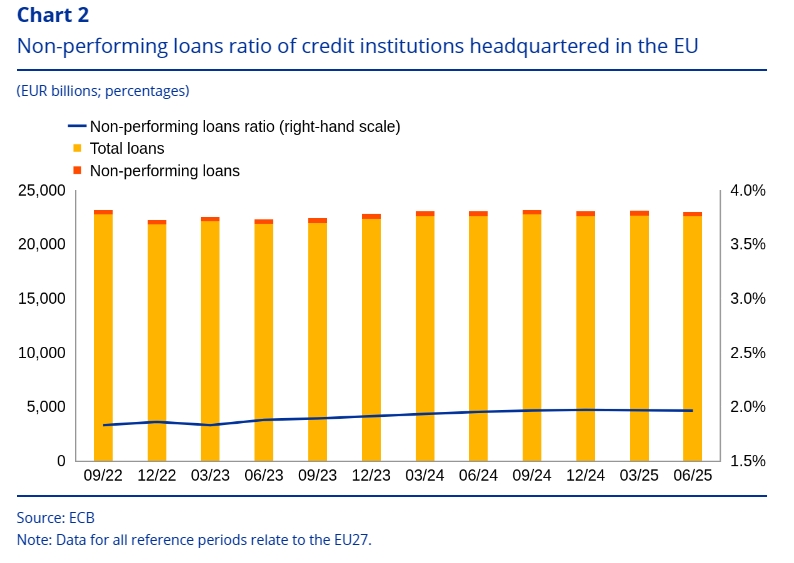 Chart 2
Non-performing loans ratio of credit institutions headquartered in the EU

(EUR billions; percentages)

Non-performing loans ratio (right-hand scale)
Total loans
Non-performing loans

25,000
20,000
15,000
10,000
5,000
0

4.0%
3.5%
3.0%
2.5%
2.0%
1.5%

09/22 12/22 03/23 06/23 09/23 12/23 03/24 06/24 09/24 12/24 03/25 06/25

Source: ECB
Note: Data for all reference periods relate to the EU27.